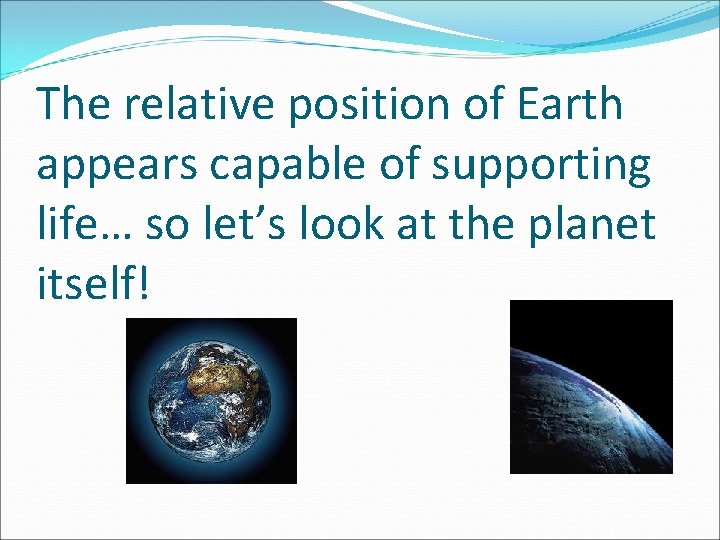 The relative position of Earth appears capable of supporting life… so let's look at the planet itself!